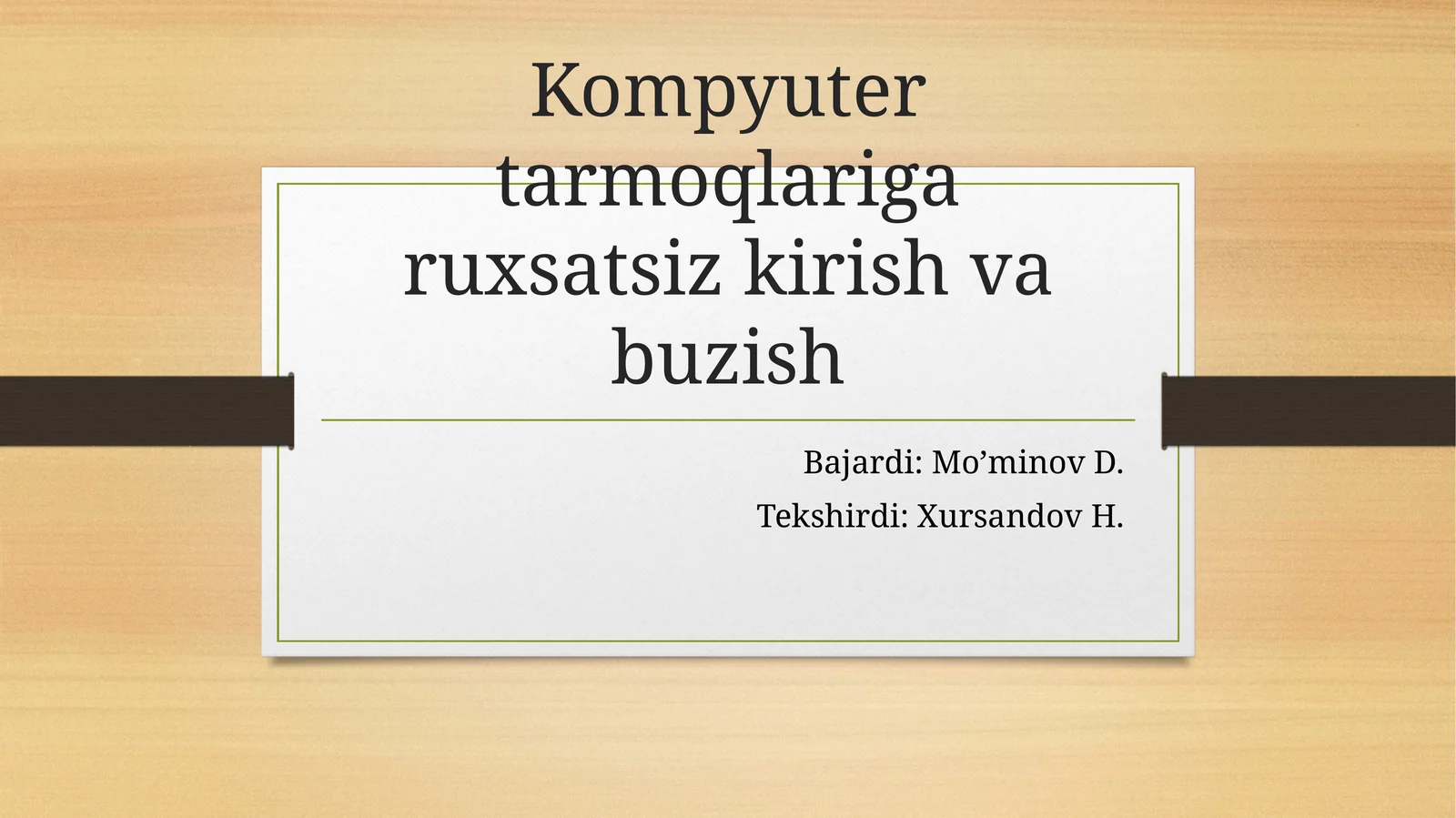 Kompyuter tarmoqlariga ruxsatsiz kirish va buzish

Bajardi: Mo’minov D.

Tekshirdi: Xursandov H.